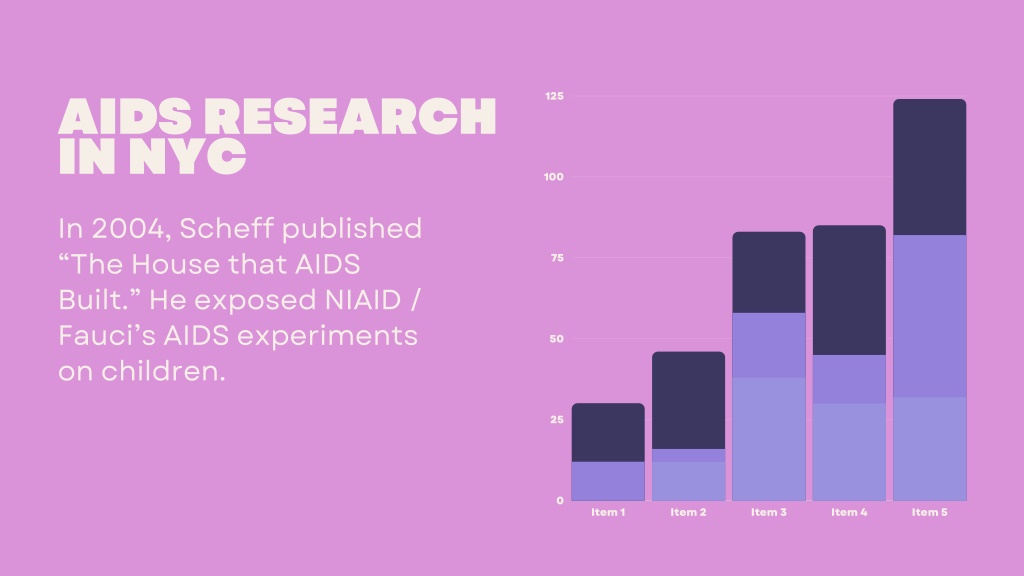 AIDS RESEARCH IN NYC

In 2004, Scheff published “The House that AIDS Built.” He exposed NIAID / Fauci’s AIDS experiments on children.

125
100
75
50
25
0

Item 1
Item 2
Item 3
Item 4
Item 5